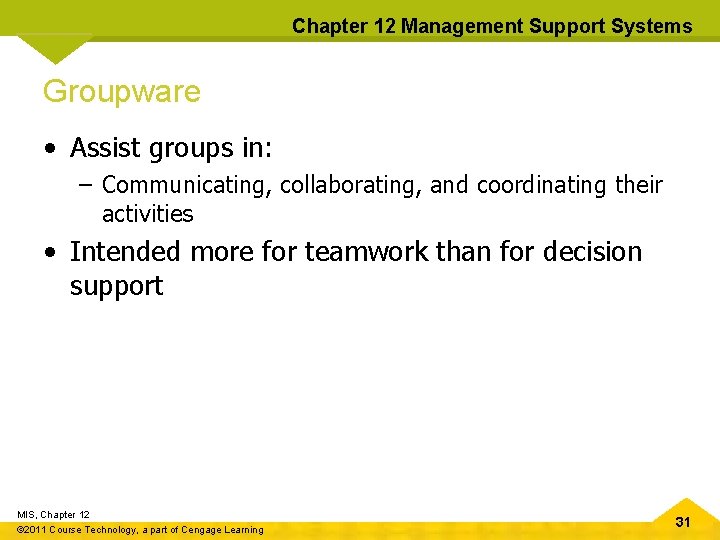 Chapter 12 Management Support Systems

Groupware

• Assist groups in:
 – Communicating, collaborating, and coordinating their activities
• Intended more for teamwork than for decision support

MIS, Chapter 12
©2011 Course Technology, a part of Cengage Learning

31